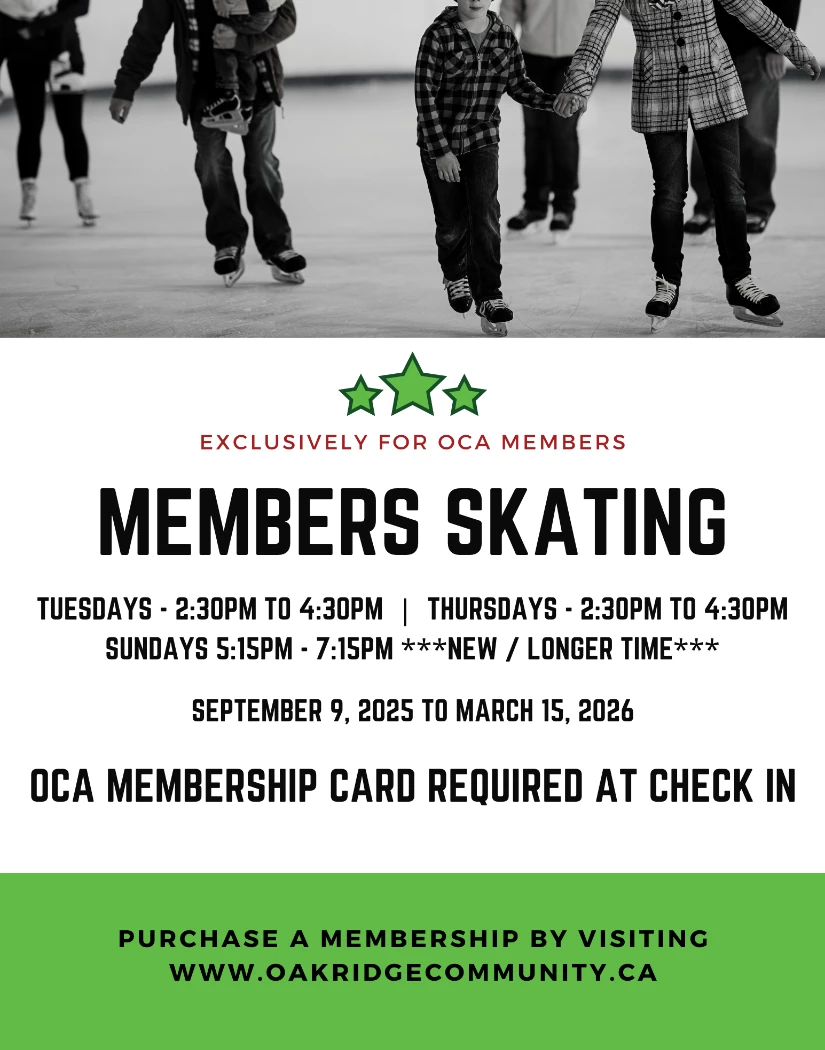 EXCLUSIVELY FOR OCA MEMBERS

MEMBERS SKATING

TUESDAYS - 2:30PM TO 4:30PM | THURSDAYS - 2:30PM TO 4:30PM
SUNDAYS 5:15PM - 7:15PM ***NEW / LONGER TIME***

SEPTEMBER 9, 2025 TO MARCH 15, 2026

OCA MEMBERSHIP CARD REQUIRED AT CHECK IN

PURCHASE A MEMBERSHIP BY VISITING
WWW.OAKRIDGECOMMUNITY.CA